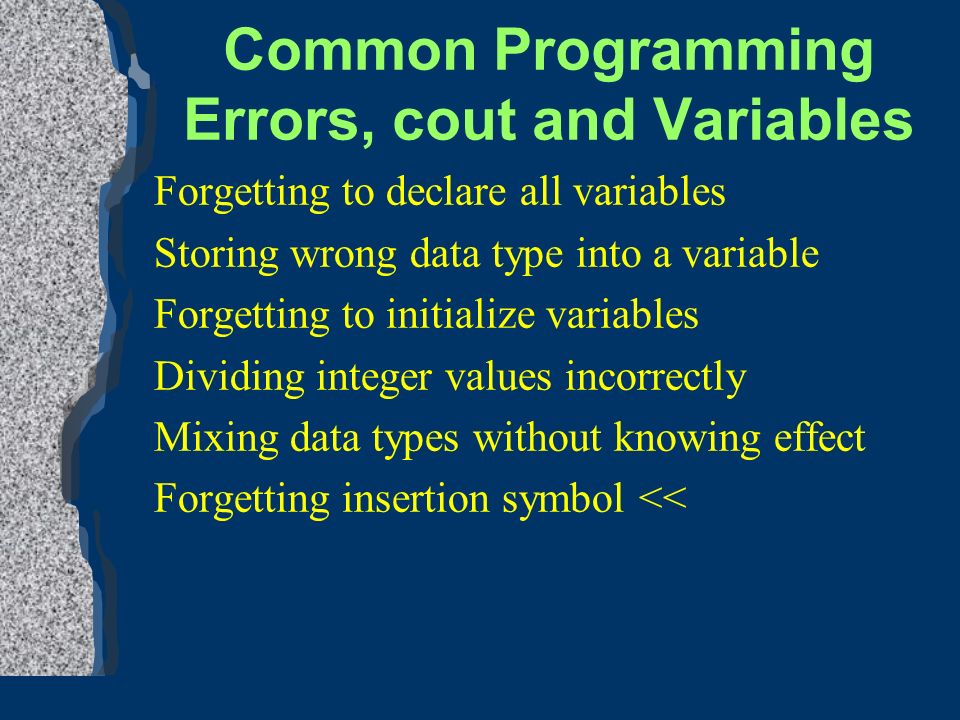 Common Programming Errors, cout and Variables

Forgetting to declare all variables

Storing wrong data type into a variable

Forgetting to initialize variables

Dividing integer values incorrectly

Mixing data types without knowing effect

Forgetting insertion symbol <<